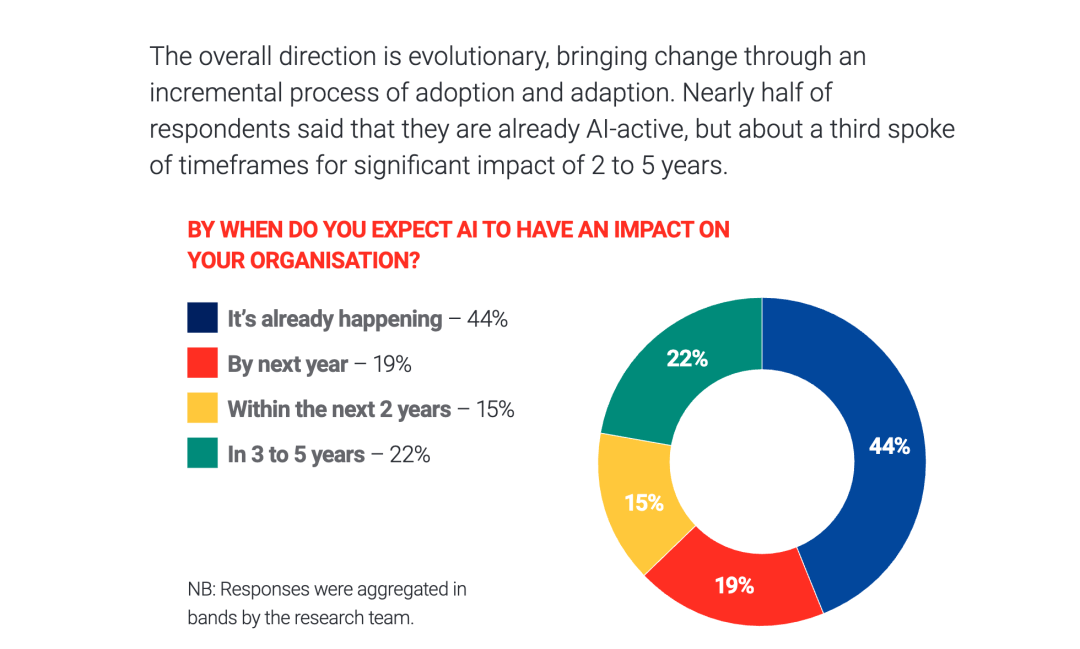 The overall direction is evolutionary, bringing change through an incremental process of adoption and adaption. Nearly half of respondents said that they are already AI-active, but about a third spoke of timeframes for significant impact of 2 to 5 years.

BY WHEN DO YOU EXPECT AI TO HAVE AN IMPACT ON YOUR ORGANISATION?

It's already happening – 44%
By next year – 19%
Within the next 2 years – 15%
In 3 to 5 years – 22%

22%
44%
15%
19%

NB: Responses were aggregated in bands by the research team.